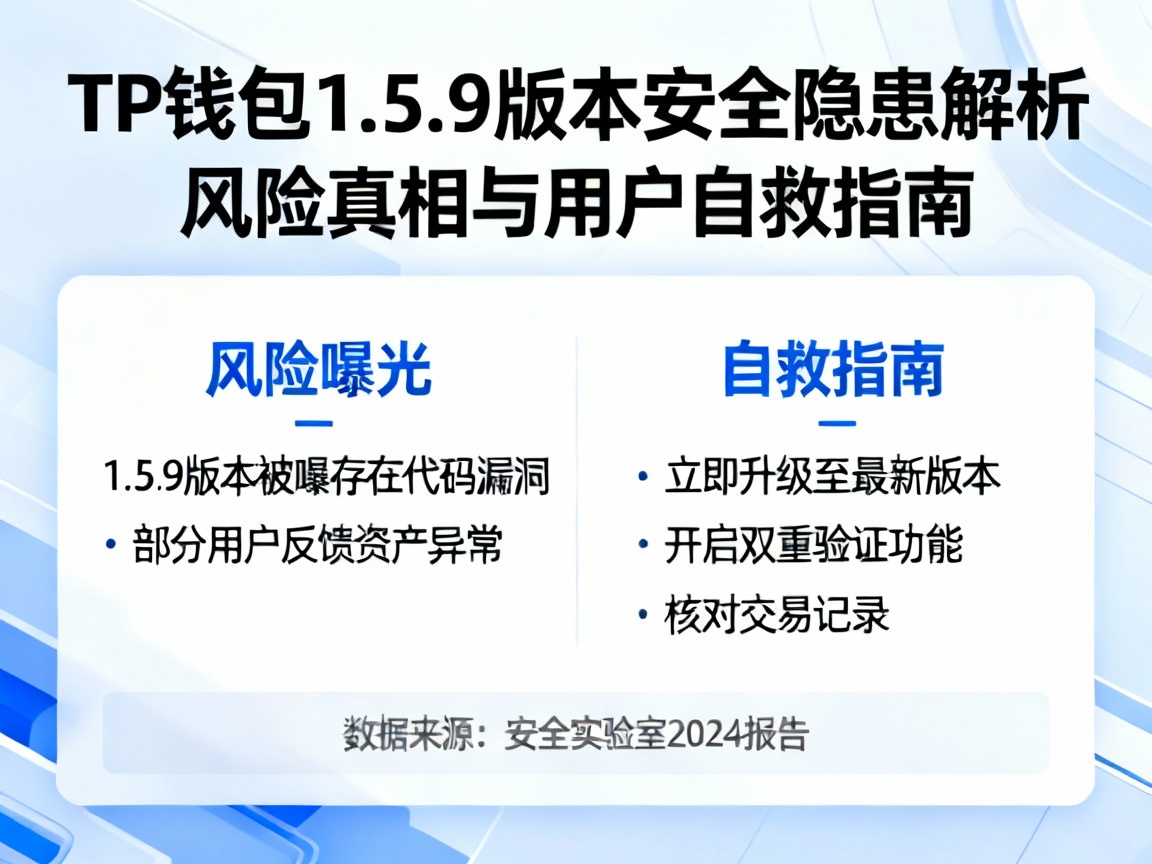 TP钱包1.5.9版本安全隐患解析
风险真相与用户自救指南

风险曝光

1.5.9版本被曝存在代码漏洞
• 部分用户反馈资产异常

自救指南

• 立即升级至最新版本
• 开启双重验证功能
• 核对交易记录

数据来源：安全实验室2024报告